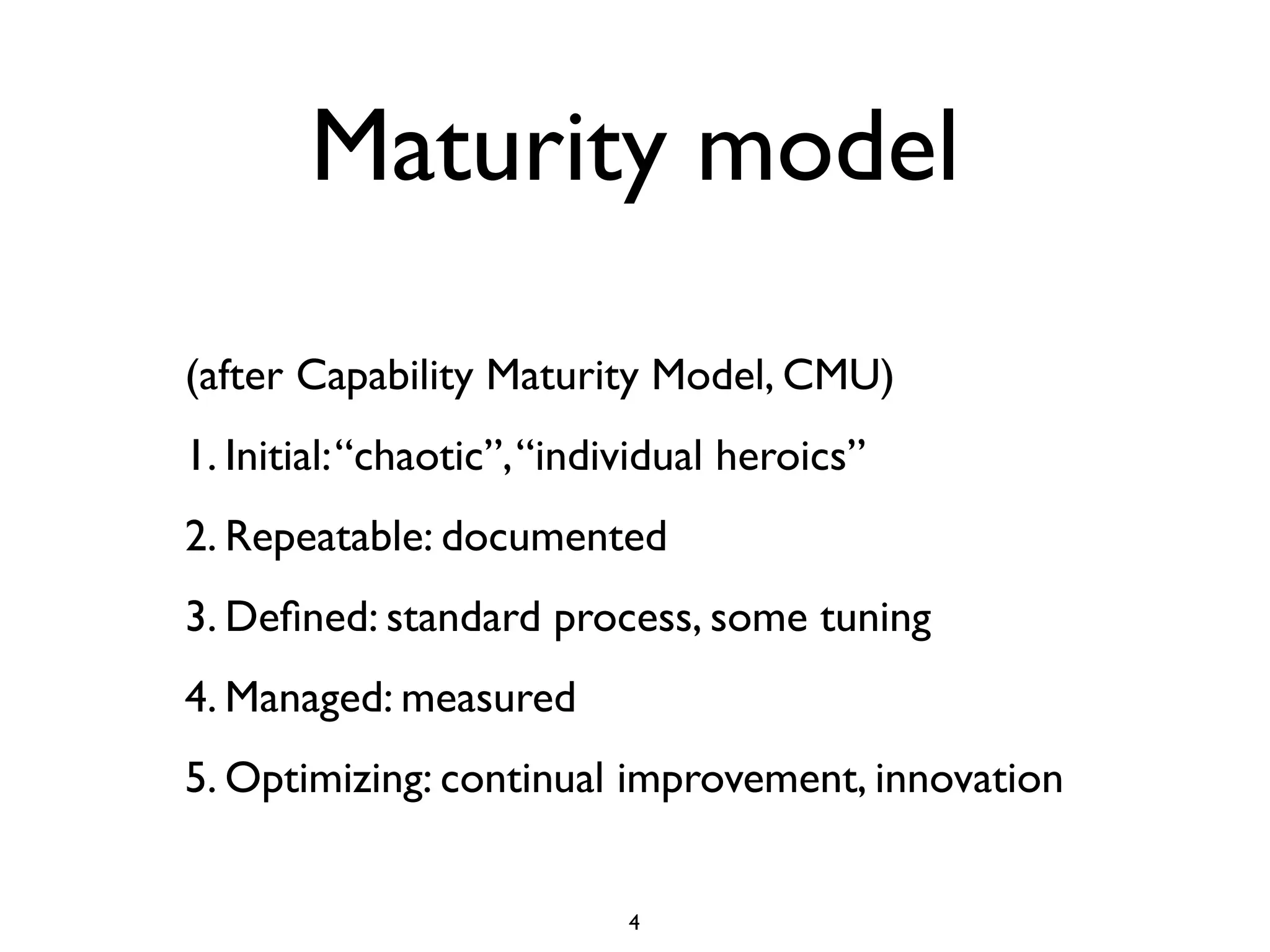 Maturity model

(after Capability Maturity Model, CMU)

1. Initial: “chaotic”, “individual heroics”

2. Repeatable: documented

3. Defined: standard process, some tuning

4. Managed: measured

5. Optimizing: continual improvement, innovation

4